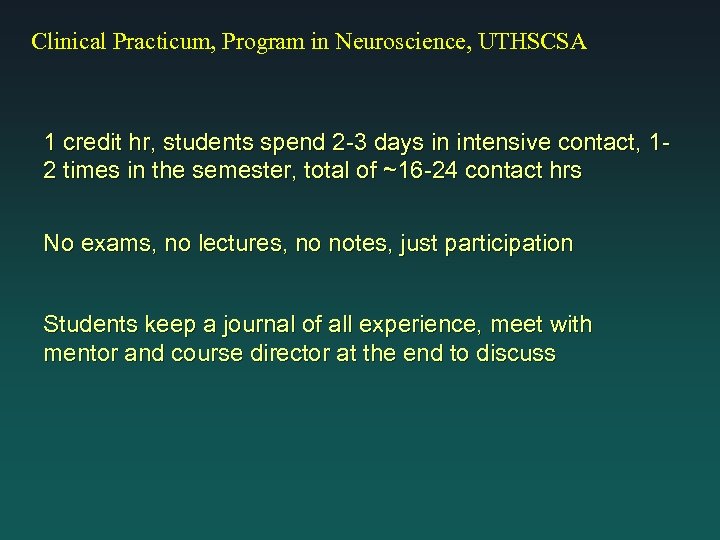 Clinical Practicum, Program in Neuroscience, UTHSCSA

1 credit hr, students spend 2-3 days in intensive contact, 1-2 times in the semester, total of ~16-24 contact hrs

No exams, no lectures, no notes, just participation

Students keep a journal of all experience, meet with mentor and course director at the end to discuss